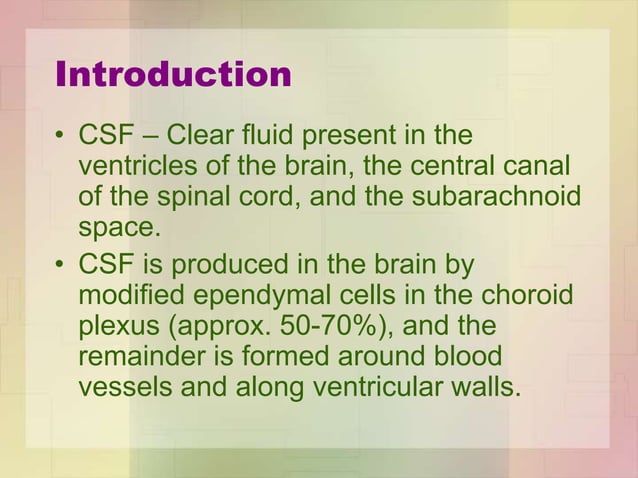 Introduction

• CSF – Clear fluid present in the ventricles of the brain, the central canal of the spinal cord, and the subarachnoid space.

• CSF is produced in the brain by modified ependymal cells in the choroid plexus (approx. 50-70%), and the remainder is formed around blood vessels and along ventricular walls.